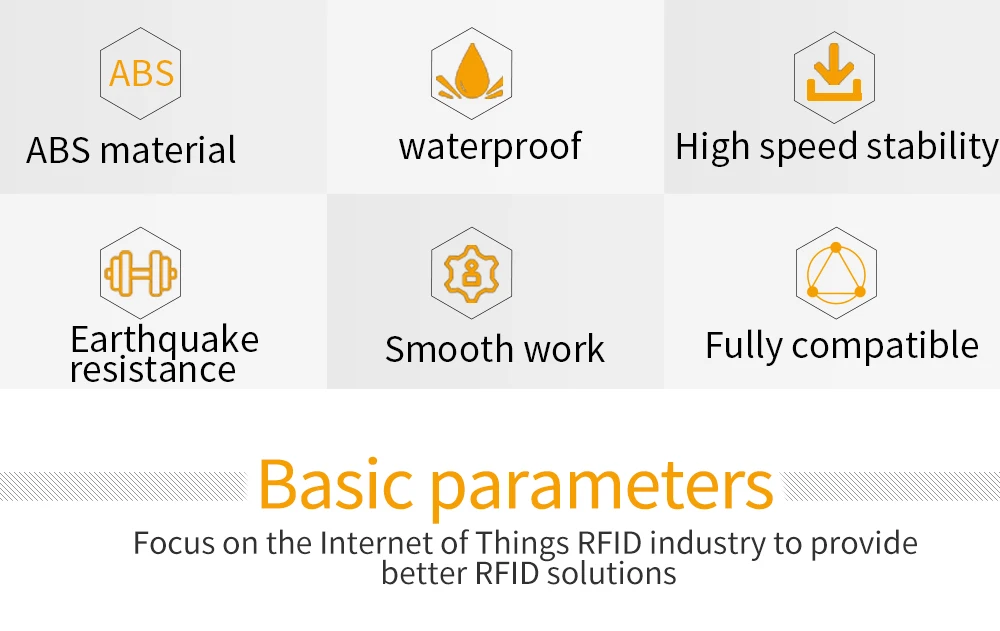 ABS
ABS material

waterproof

High speed stability

Earthquake resistance

Smooth work

Fully compatible

Basic parameters

Focus on the Internet of Things RFID industry to provide better RFID solutions